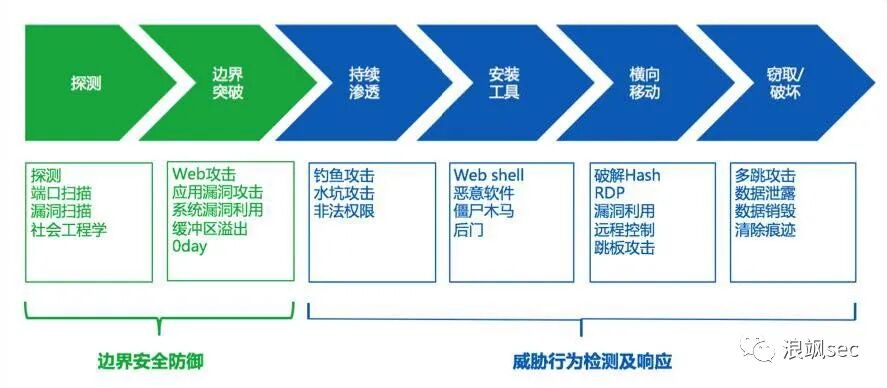 探测

边界突破

持续渗透

安装工具

横向移动

窃取/破坏

探测
端口扫描
漏洞扫描
社会工程学

Web攻击
应用漏洞攻击
系统漏洞利用
缓冲区溢出
0day

钓鱼攻击
水坑攻击
非法权限

Web shell
恶意软件
僵尸木马
后门

破解Hash
RDP
漏洞利用
远程控制
跳板攻击

多跳攻击
数据泄露
数据销毁
清除痕迹

边界安全防御

威胁行为检测及响应

浪飒sec